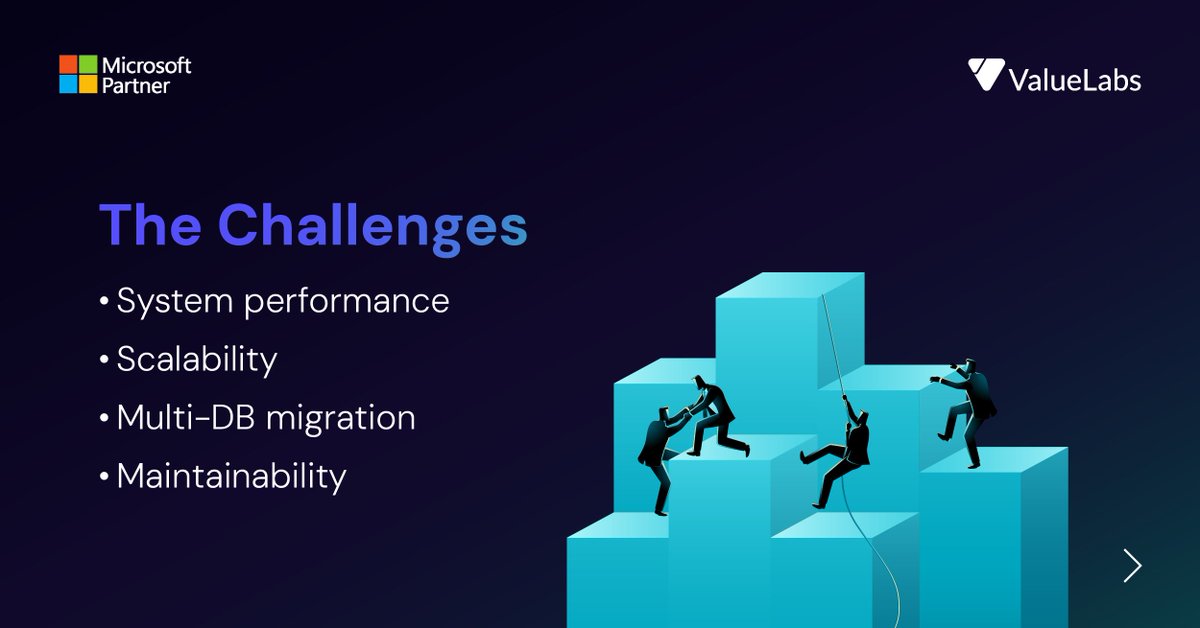 Microsoft Partner

ValueLabs

The Challenges

• System performance
• Scalability
• Multi-DB migration
• Maintainability